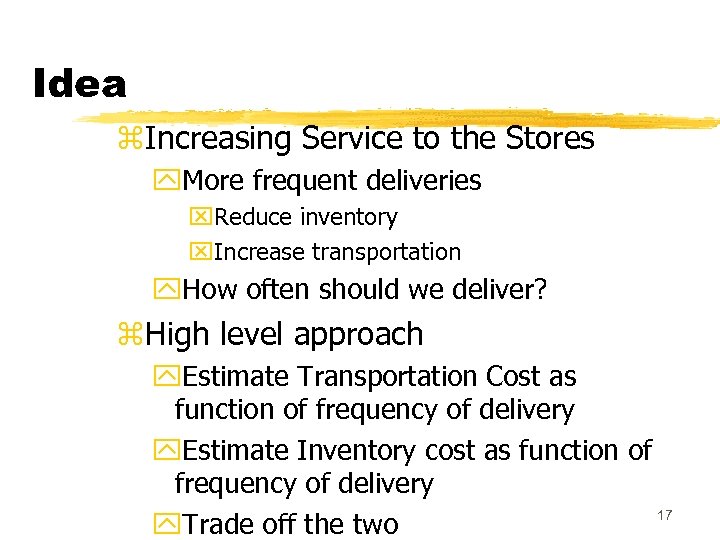 Idea

Increasing Service to the Stores

More frequent deliveries

Reduce inventory

Increase transportation

How often should we deliver?

High level approach

Estimate Transportation Cost as function of frequency of delivery

Estimate Inventory cost as function of frequency of delivery

Trade off the two

17